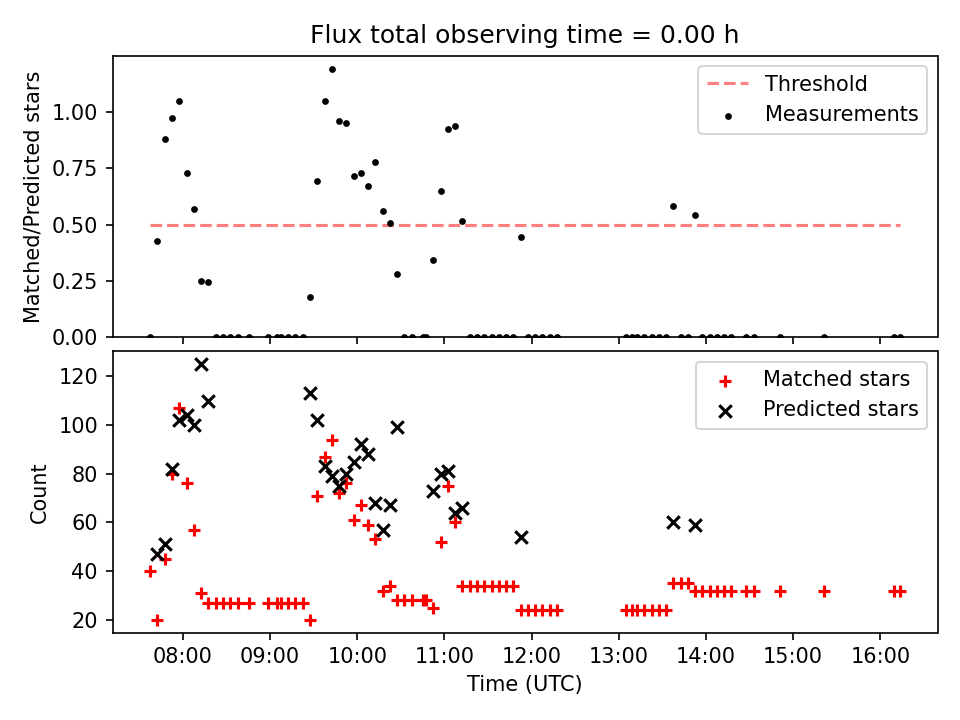 Flux total observing time = 0.00 h

Matched/Predicted stars

1.00
0.75
0.50
0.25
0.00

Threshold
Measurements

Count

120
100
80
60
40
20

Matched stars
Predicted stars

08:00 09:00 10:00 11:00 12:00 13:00 14:00 15:00 16:00

Time (UTC)